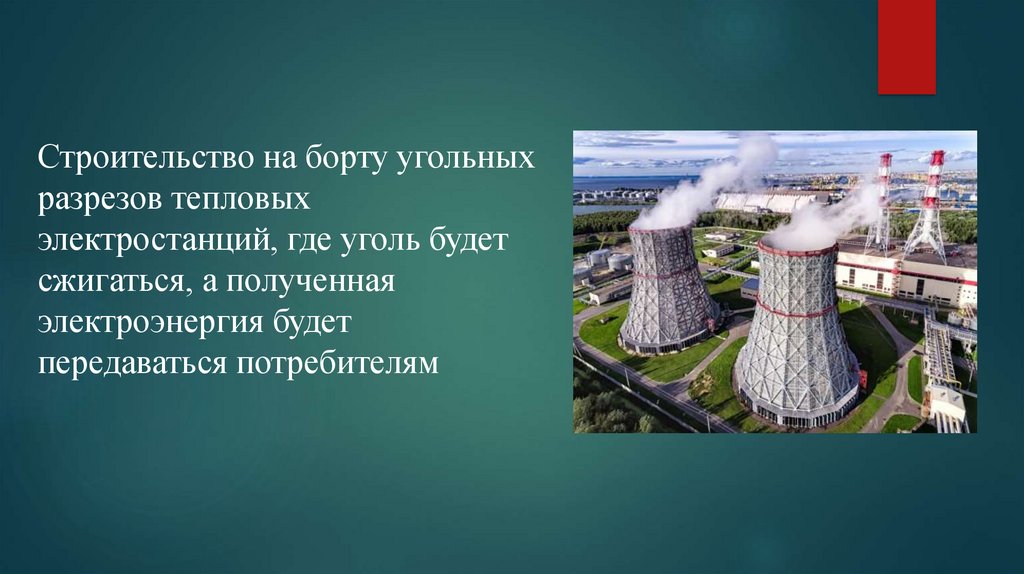 Строительство на борту угольных разрезов тепловых электростанций, где уголь будет сжигаться, а полученная электроэнергия будет передаваться потребителям